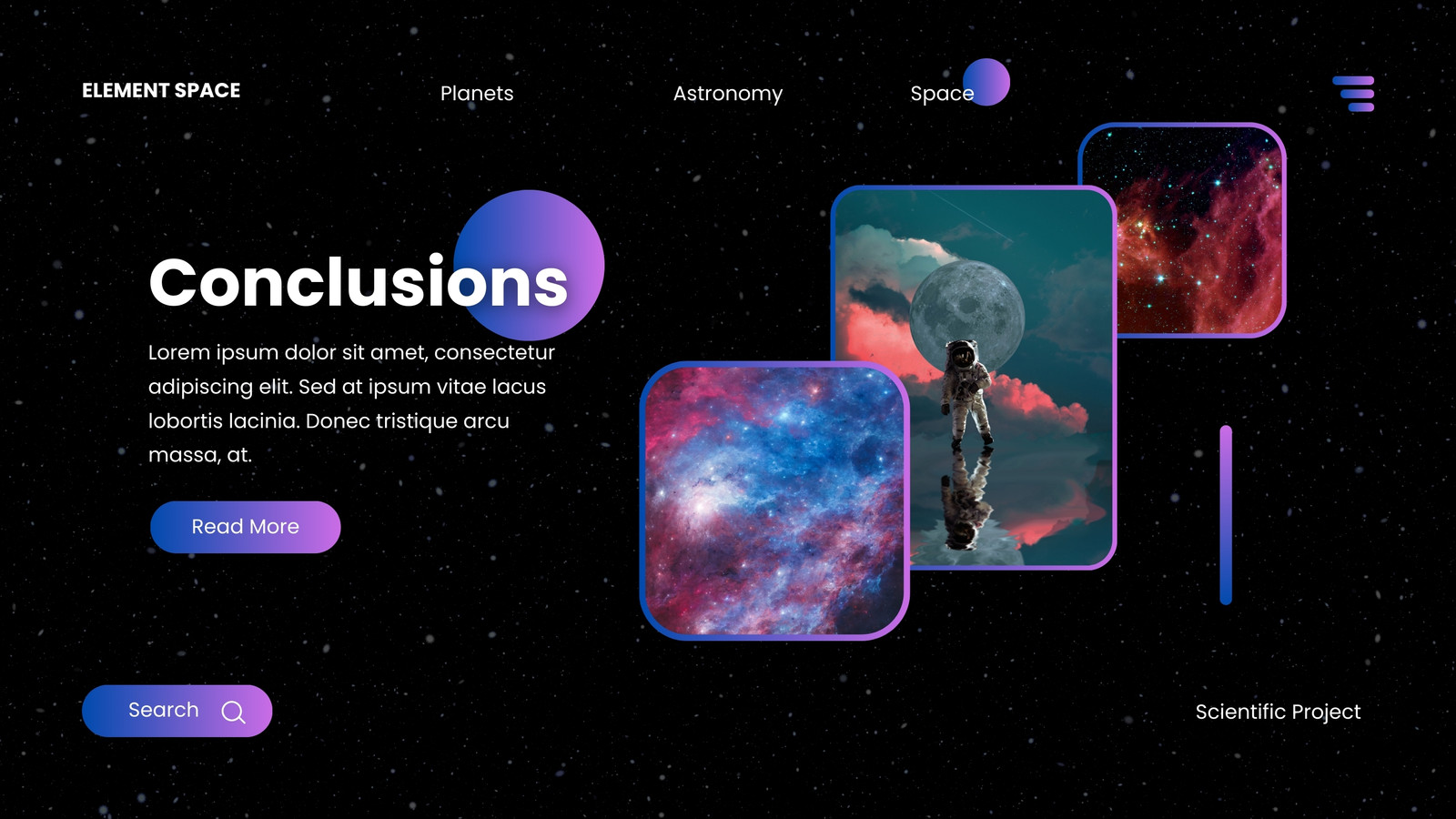 ELEMENT SPACE

Planets

Astronomy

Space

Conclusions

Lorem ipsum dolor sit amet, consectetur adipiscing elit. Sed at ipsum vitae lacus lobortis lacinia. Donec tristique arcu massa, at.

Read More

Search

Scientific Project